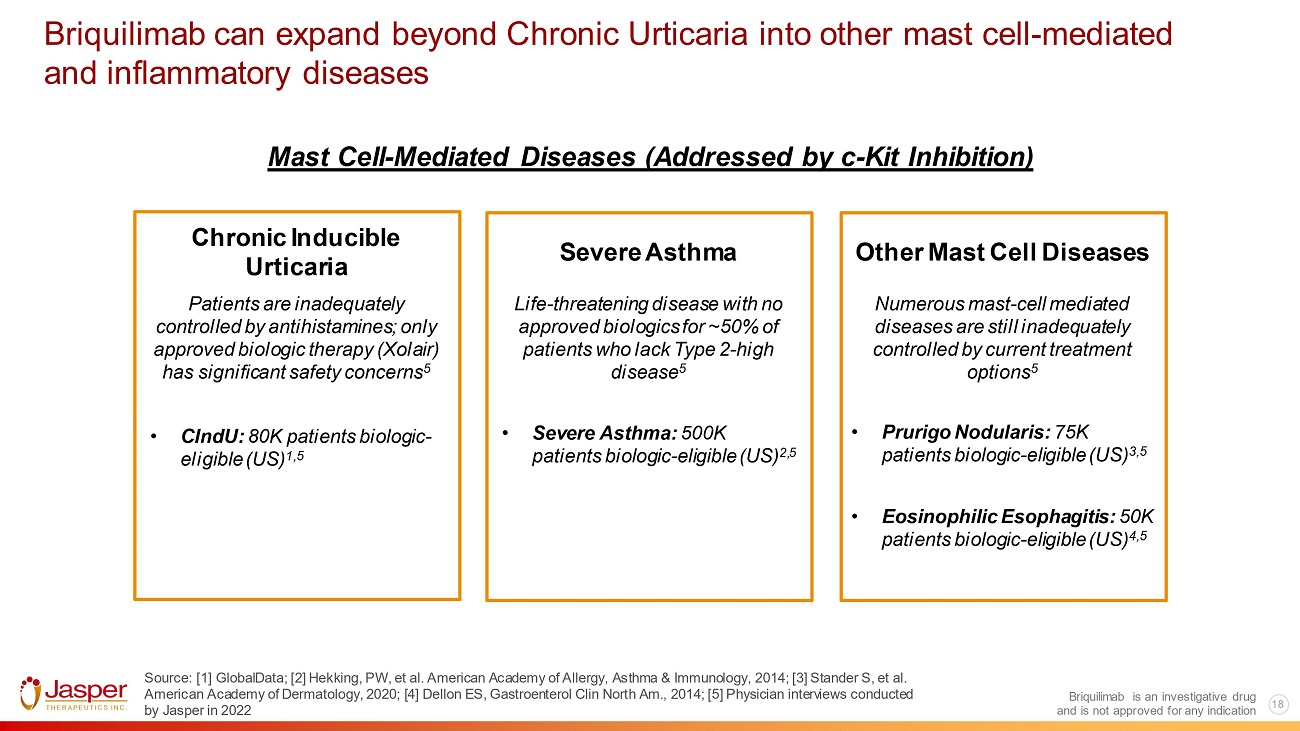 Briquilimab can expand beyond Chronic Urticaria into other mast cell-mediated and inflammatory diseases

Mast Cell-Mediated Diseases (Addressed by c-Kit Inhibition)

Chronic Inducible Urticaria

Patients are inadequately controlled by antihistamines; only approved biologic therapy (Xolair) has significant safety concerns$^5$

• CIndU: 80K patients biologic-eligible (US)$^{1,5}$

Severe Asthma

Life-threatening disease with no approved biologics for ~50% of patients who lack Type 2-high disease$^5$

• Severe Asthma: 500K patients biologic-eligible (US)$^{2,5}$

Other Mast Cell Diseases

Numerous mast-cell mediated diseases are still inadequately controlled by current treatment options$^5$

• Prurigo Nodularis: 75K patients biologic-eligible (US)$^{3,5}$

• Eosinophilic Esophagitis: 50K patients biologic-eligible (US)$^{4,5}$

Jasper THERAPEUTICS INC.

Source: [1] GlobalData; [2] Hekking, PW, et al. American Academy of Allergy, Asthma & Immunology, 2014; [3] Stander S, et al. American Academy of Dermatology, 2020; [4] Dellon ES, Gastroenterol Clin North Am., 2014; [5] Physician interviews conducted by Jasper in 2022

Briquilimab is an investigative drug and is not approved for any indication

18